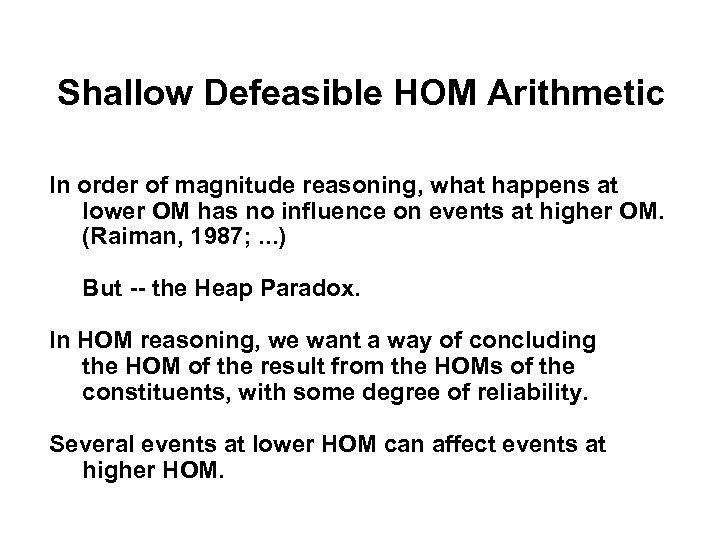 Shallow Defeasible HOM Arithmetic

In order of magnitude reasoning, what happens at lower OM has no influence on events at higher OM. (Raiman, 1987; ...)

But -- the Heap Paradox.

In HOM reasoning, we want a way of concluding the HOM of the result from the HOMs of the constituents, with some degree of reliability.

Several events at lower HOM can affect events at higher HOM.